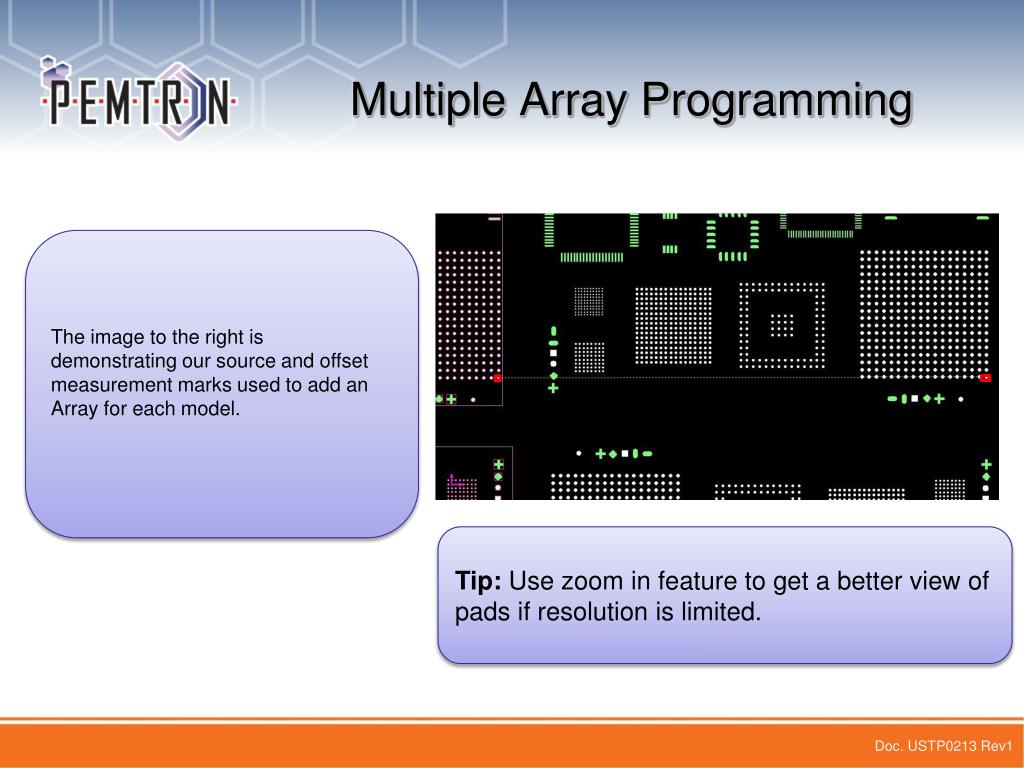 PEMTRON

Multiple Array Programming

The image to the right is demonstrating our source and offset measurement marks used to add an Array for each model.

Tip: Use zoom in feature to get a better view of pads if resolution is limited.

Doc. USTP0213 Rev1